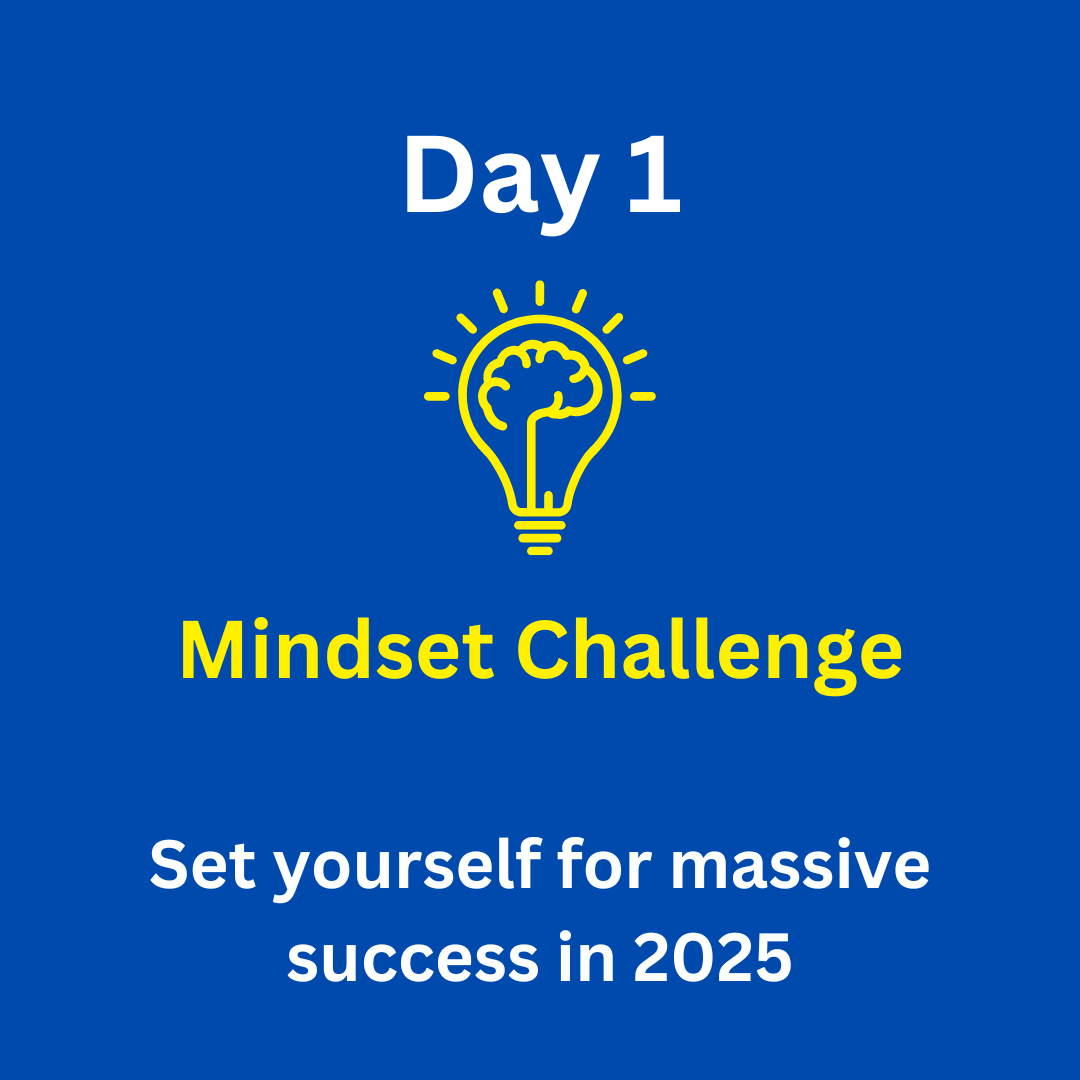 Day 1

Mindset Challenge

Set yourself for massive success in 2025